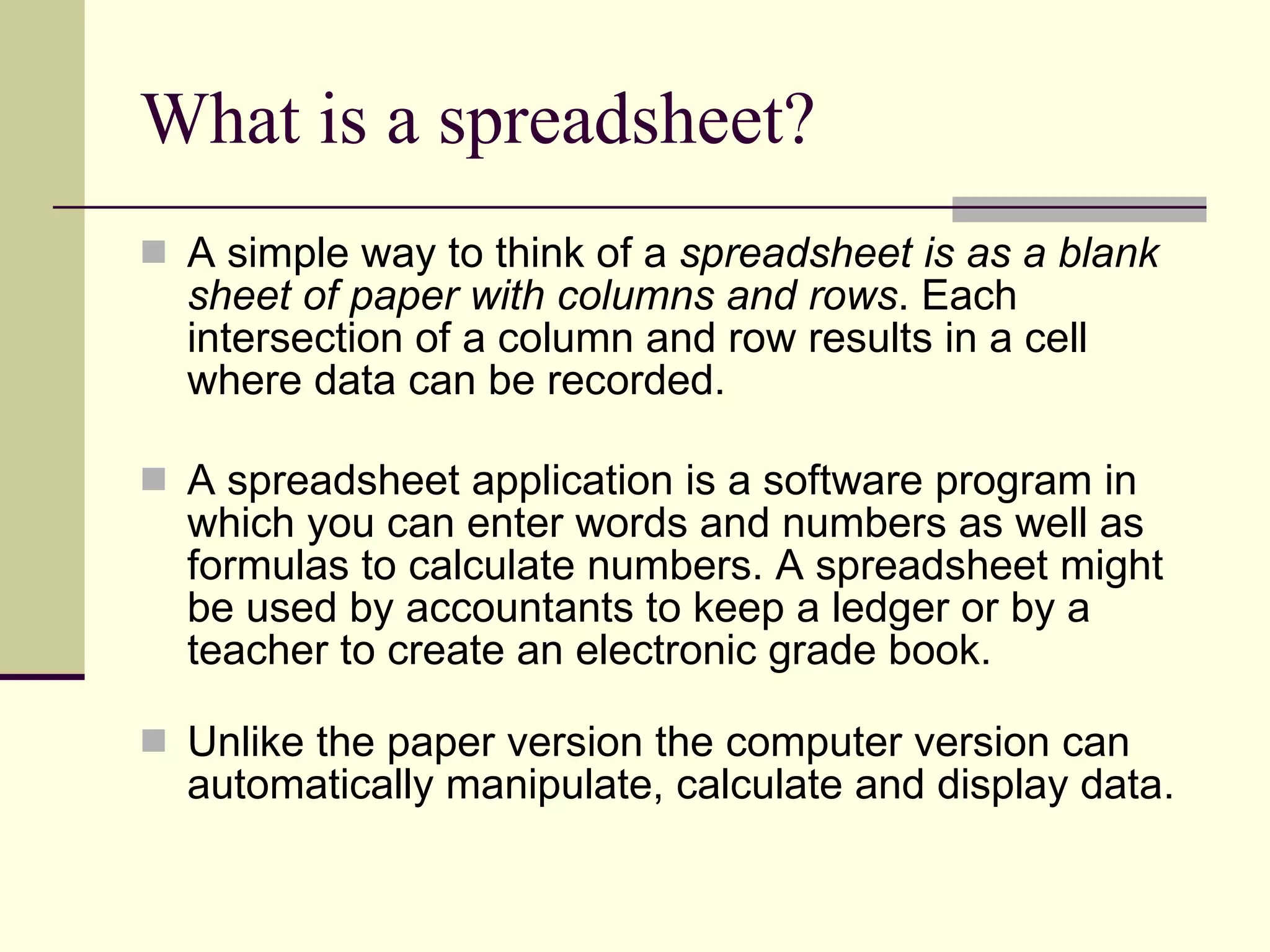 What is a spreadsheet?

A simple way to think of a spreadsheet is as a blank sheet of paper with columns and rows. Each intersection of a column and row results in a cell where data can be recorded.

A spreadsheet application is a software program in which you can enter words and numbers as well as formulas to calculate numbers. A spreadsheet might be used by accountants to keep a ledger or by a teacher to create an electronic grade book.

Unlike the paper version the computer version can automatically manipulate, calculate and display data.